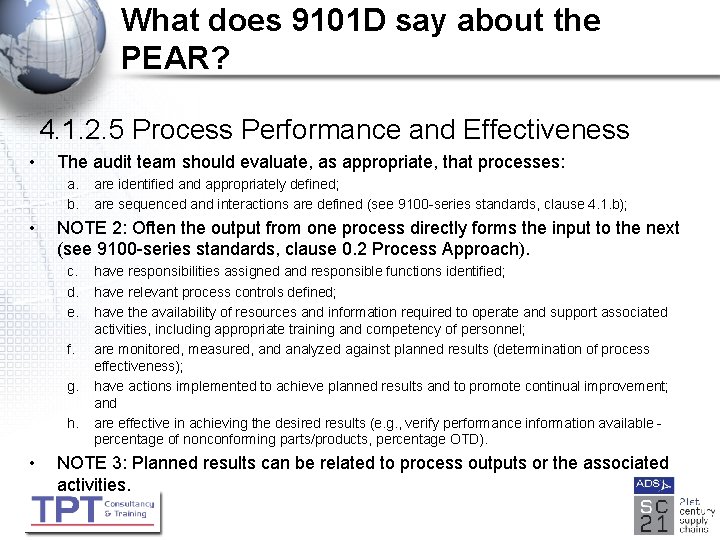 What does 9101D say about the PEAR?

4.1.2.5 Process Performance and Effectiveness

• The audit team should evaluate, as appropriate, that processes:
a. are identified and appropriately defined;
b. are sequenced and interactions are defined (see 9100-series standards, clause 4.1.b);

• NOTE 2: Often the output from one process directly forms the input to the next (see 9100-series standards, clause 0.2 Process Approach).
c. have responsibilities assigned and responsible functions identified;
d. have relevant process controls defined;
e. have the availability of resources and information required to operate and support associated activities, including appropriate training and competency of personnel;
f. are monitored, measured, and analyzed against planned results (determination of process effectiveness);
g. have actions implemented to achieve planned results and to promote continual improvement; and
h. are effective in achieving the desired results (e.g., verify performance information available - percentage of nonconforming parts/products, percentage OTD).

• NOTE 3: Planned results can be related to process outputs or the associated activities.

TPT Consultancy & Training

ADS

SC 21 21st century supply chains